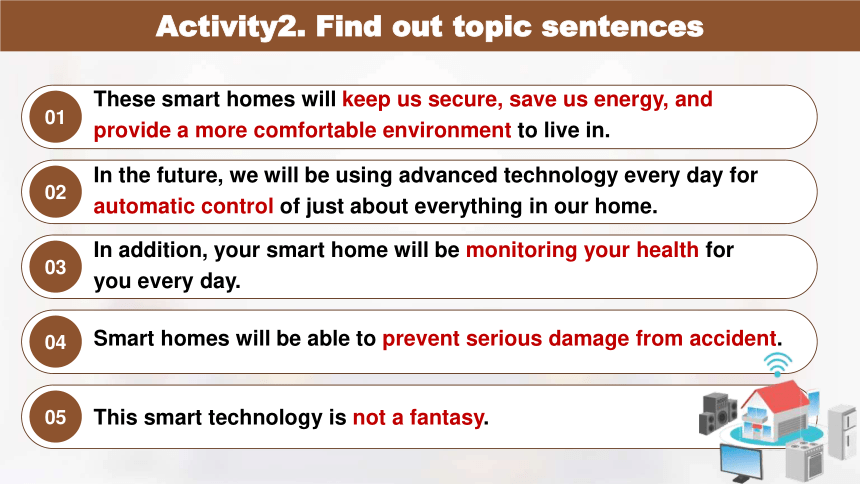 Activity2. Find out topic sentences

01 These smart homes will keep us secure, save us energy, and provide a more comfortable environment to live in.

02 In the future, we will be using advanced technology every day for automatic control of just about everything in our home.

03 In addition, your smart home will be monitoring your health for you every day.

04 Smart homes will be able to prevent serious damage from accident.

05 This smart technology is not a fantasy.